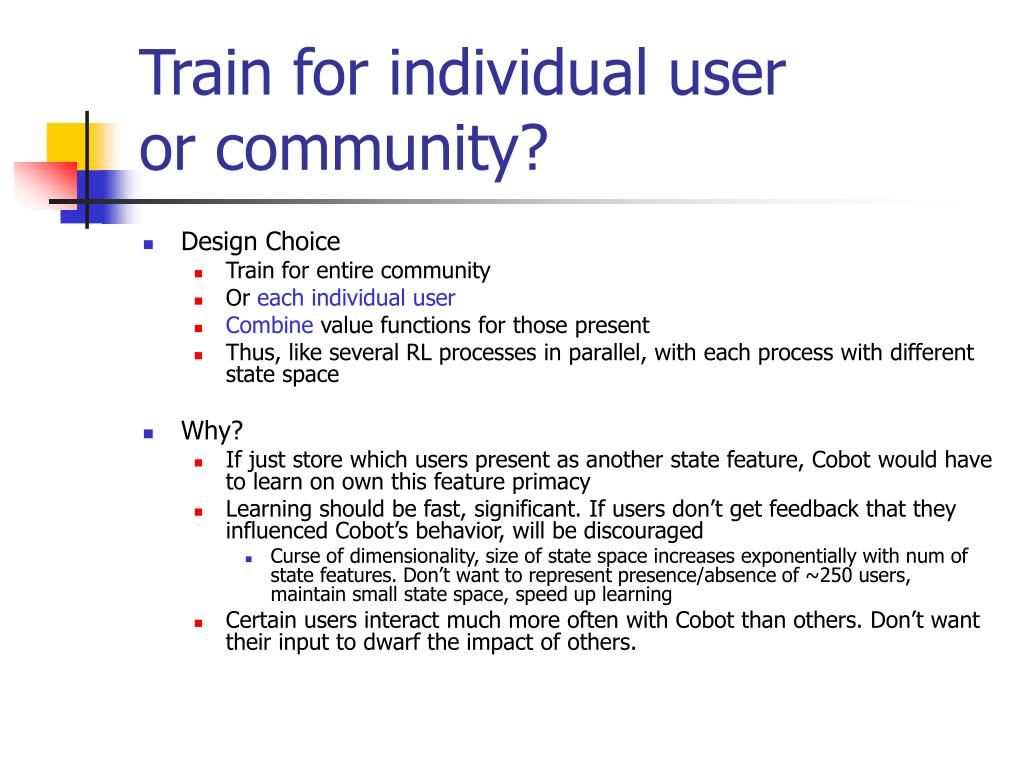 Train for individual user or community?

- Design Choice
  - Train for entire community
  - Or each individual user
  - Combine value functions for those present
  - Thus, like several RL processes in parallel, with each process with different state space

- Why?
  - If just store which users present as another state feature, Cobot would have to learn on own this feature primacy
  - Learning should be fast, significant. If users don't get feedback that they influenced Cobot's behavior, will be discouraged
    - Curse of dimensionality, size of state space increases exponentially with num of state features. Don't want to represent presence/absence of ~250 users, maintain small state space, speed up learning
  - Certain users interact much more often with Cobot than others. Don't want their input to dwarf the impact of others.